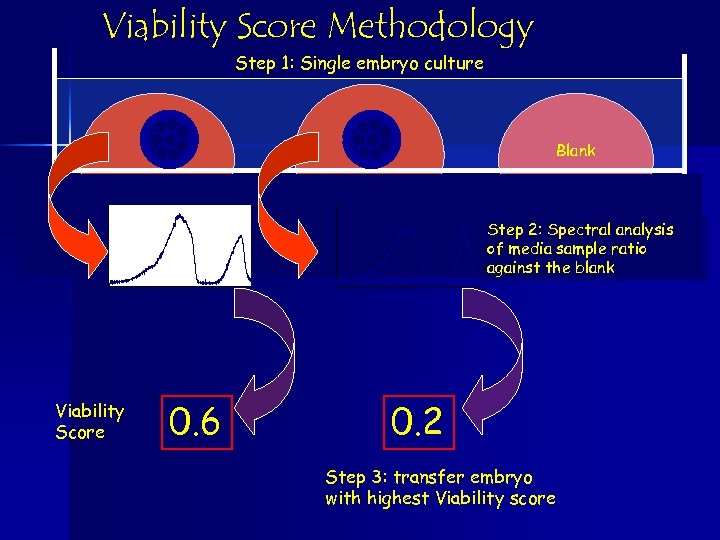 Viability Score Methodology

Step 1: Single embryo culture

Blank

Step 2: Spectral analysis of media sample ratio against the blank

Viability Score

0.6

0.2

Step 3: transfer embryo with highest Viability score